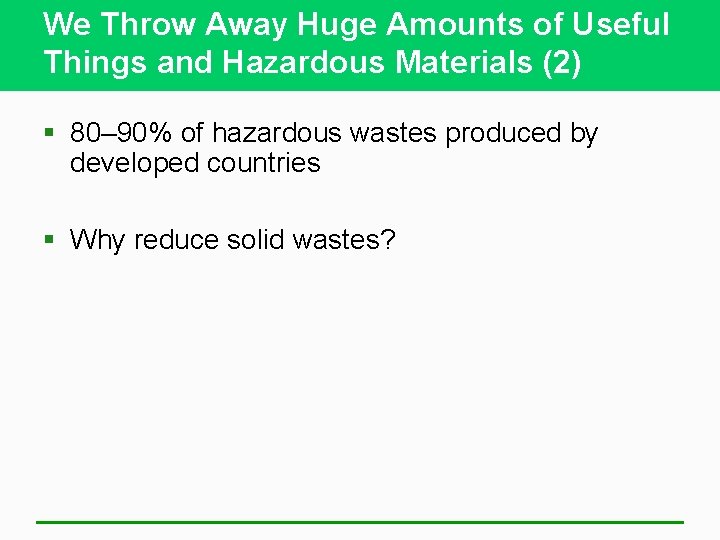 We Throw Away Huge Amounts of Useful Things and Hazardous Materials (2)

▪ 80–90% of hazardous wastes produced by developed countries

▪ Why reduce solid wastes?